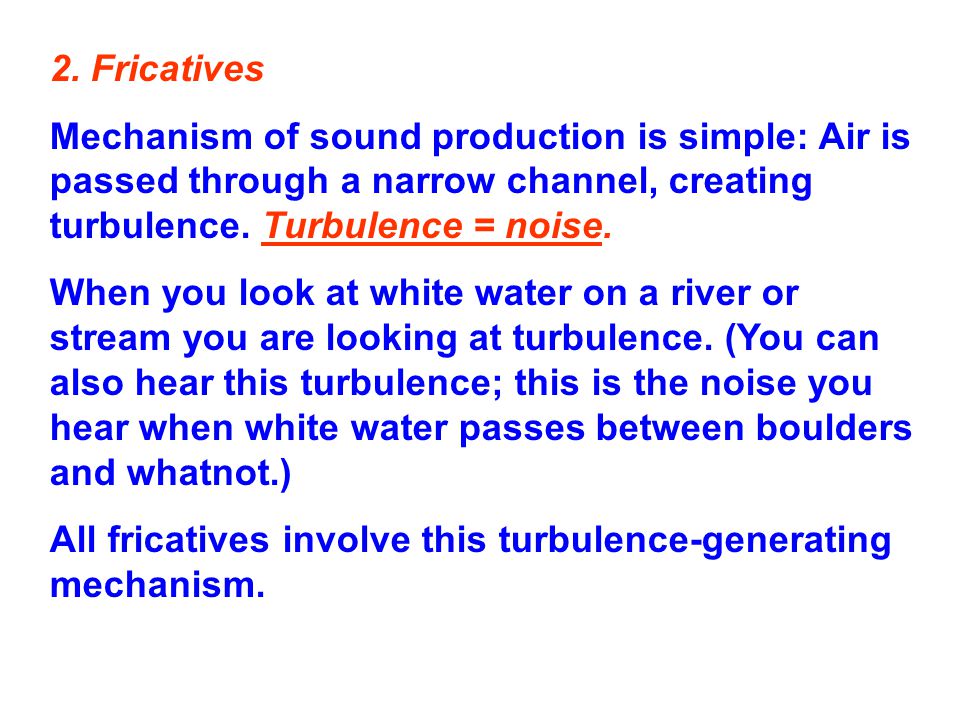 2. Fricatives

Mechanism of sound production is simple: Air is passed through a narrow channel, creating turbulence. Turbulence = noise.

When you look at white water on a river or stream you are looking at turbulence. (You can also hear this turbulence; this is the noise you hear when white water passes between boulders and whatnot.)

All fricatives involve this turbulence-generating mechanism.